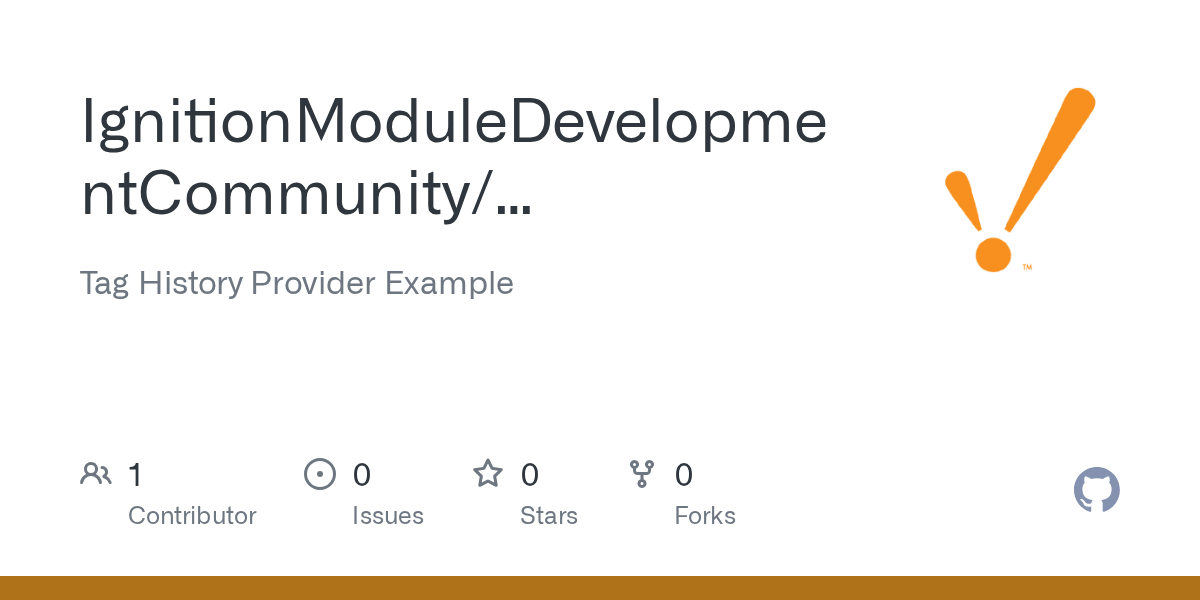 IgnitionModuleDevelopmentCommunity/...

Tag History Provider Example

™

1 Contributor

0 Issues

0 Stars

0 Forks